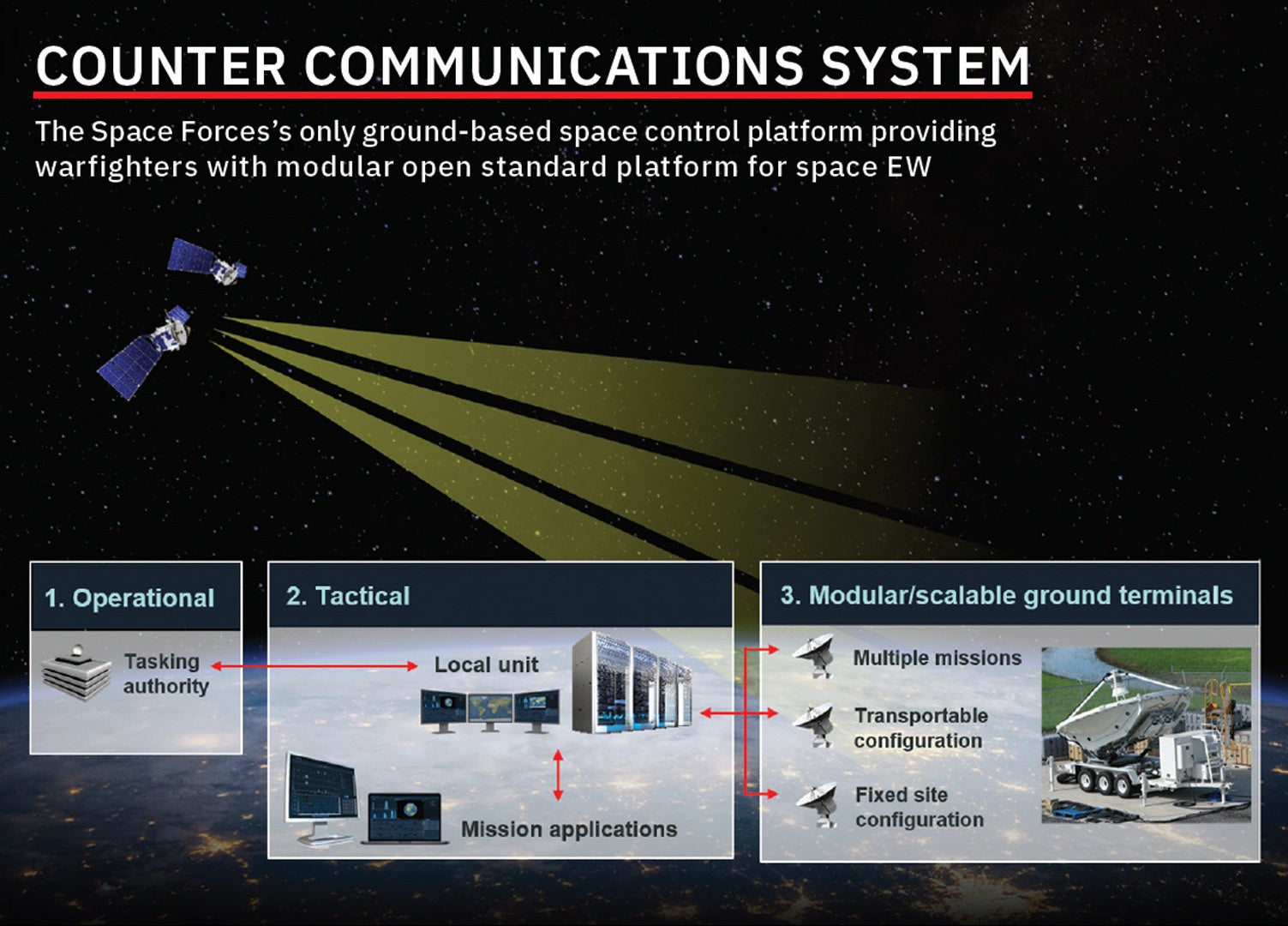 COUNTER COMMUNICATIONS SYSTEM

The Space Forces's only ground-based space control platform providing warfighters with modular open standard platform for space EW

1. Operational

Tasking authority

2. Tactical

Local unit

Mission applications

3. Modular/scalable ground terminals

Multiple missions

Transportable configuration

Fixed site configuration